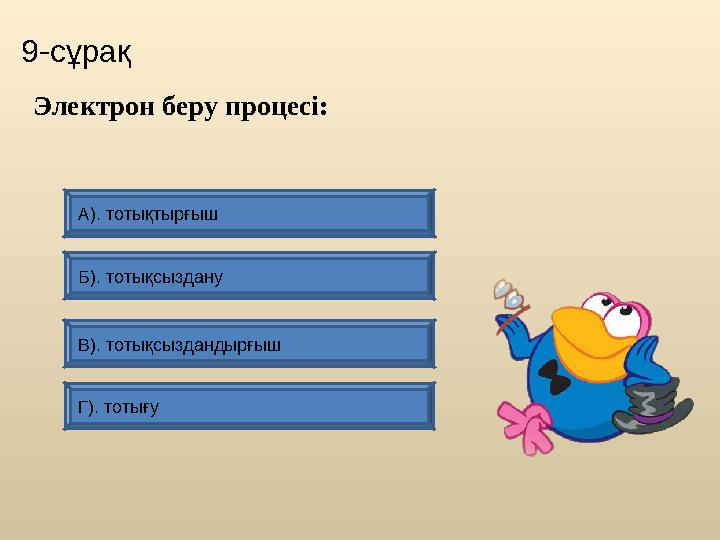 9-сұрақ

Электрон беру процесі:

А). тотықтырғыш

Б). тотықсыздану

В). тотықсыздандырғыш

Г). тотығу